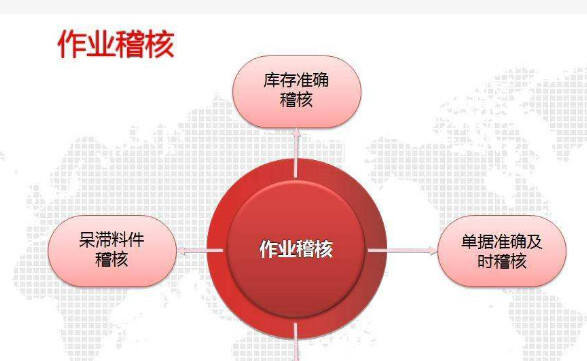 作业稽核

库存准确稽核

呆滞料件稽核

作业稽核

单据准确及时稽核